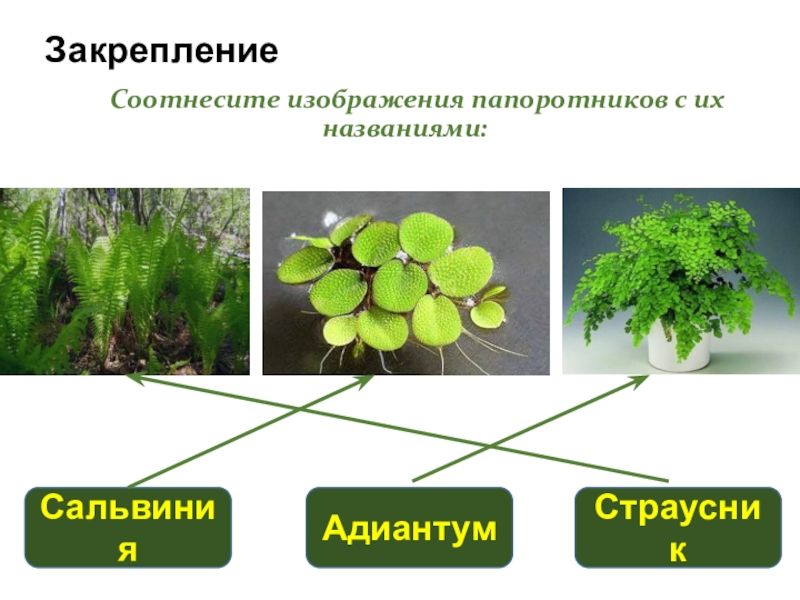 Закрепление

Соотнесите изображения папоротников с их названиями:

Сальвиния

Адиантум

Страусник